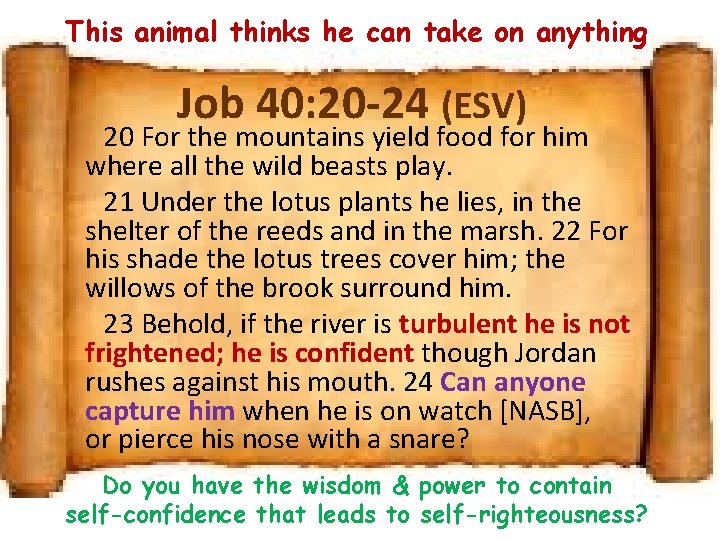 This animal thinks he can take on anything

Job 40:20-24 (ESV)

20 For the mountains yield food for him where all the wild beasts play.

21 Under the lotus plants he lies, in the shelter of the reeds and in the marsh. 22 For his shade the lotus trees cover him; the willows of the brook surround him.

23 Behold, if the river is turbulent he is not frightened; he is confident though Jordan rushes against his mouth. 24 Can anyone capture him when he is on watch [NASB], or pierce his nose with a snare?

Do you have the wisdom & power to contain self-confidence that leads to self-righteousness?